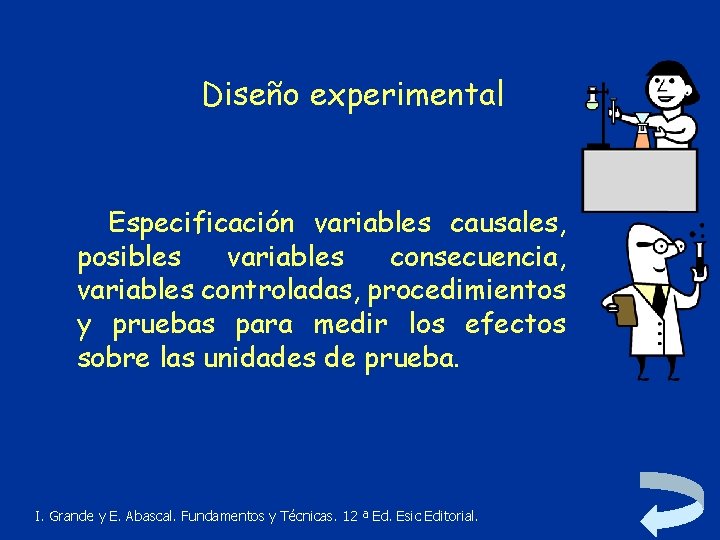 Diseño experimental

Especificación variables causales, posibles variables consecuencia, variables controladas, procedimientos y pruebas para medir los efectos sobre las unidades de prueba.

I. Grande y E. Abascal. Fundamentos y Técnicas. 12 ª Ed. Esic Editorial.